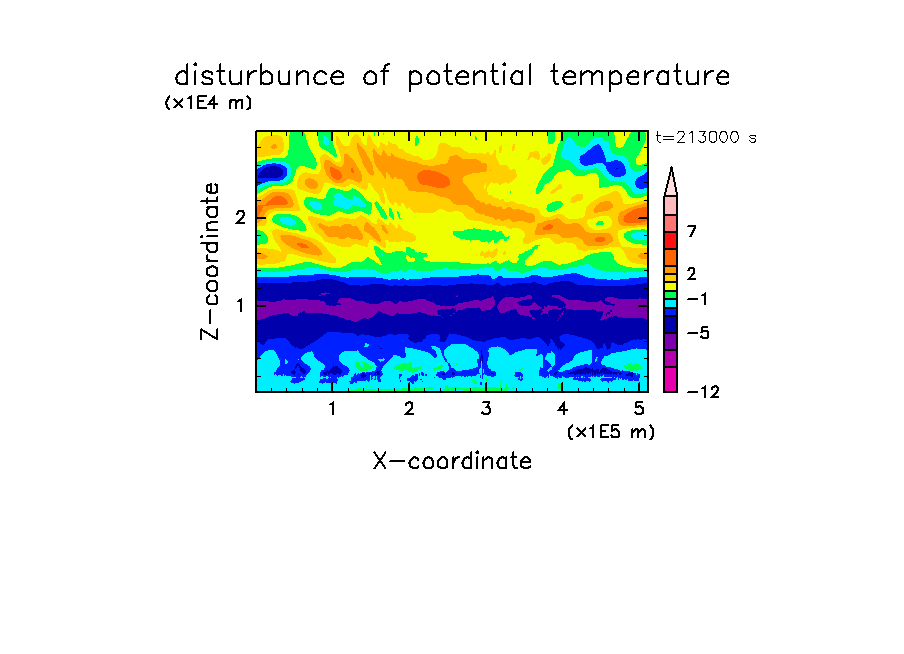 disturbunce of potential temperature

(x1E4 m)

t=213000 s

Z-coordinate

2

1

7

2

−1

−5

−12

1 2 3 4 5

(x1E5 m)

X-coordinate